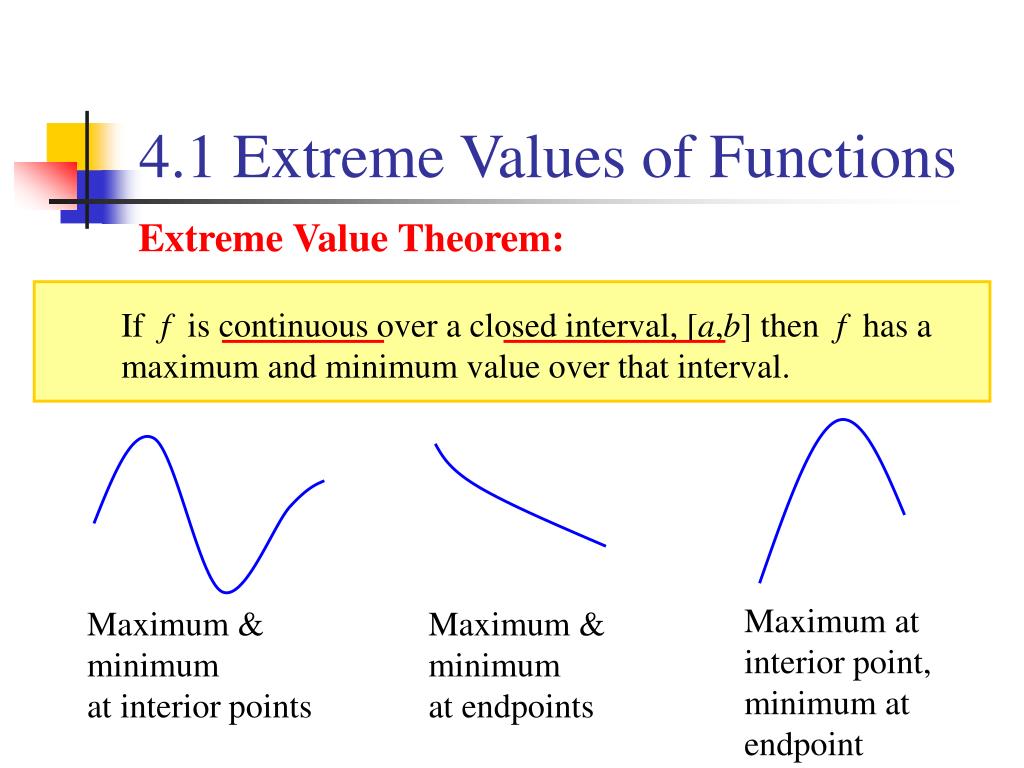 4.1 Extreme Values of Functions

Extreme Value Theorem:

If $f$ is continuous over a closed interval, $[a,b]$ then $f$ has a maximum and minimum value over that interval.

Maximum & minimum at interior points

Maximum & minimum at endpoints

Maximum at interior point, minimum at endpoint